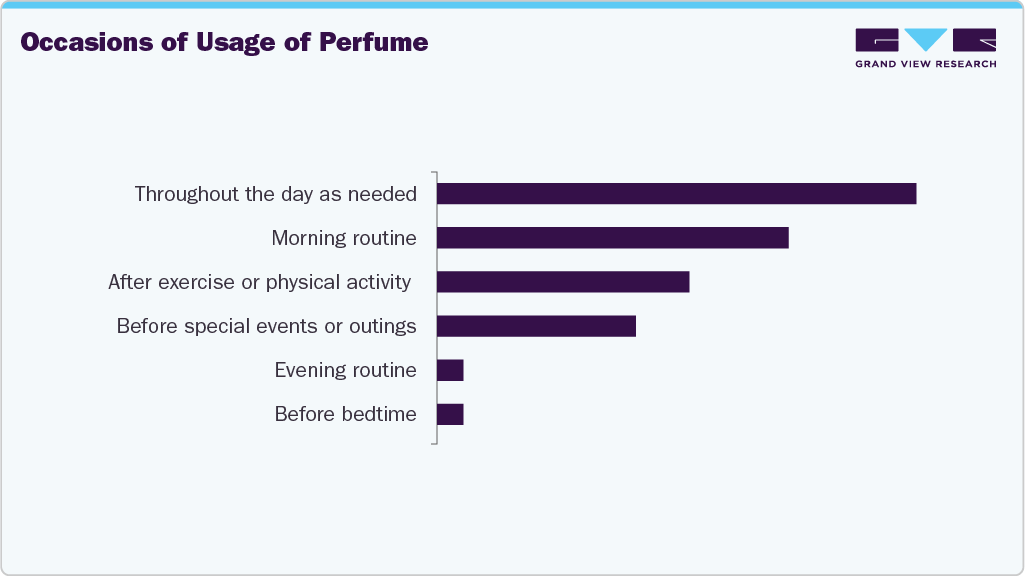 Occasions of Usage of Perfume

GRAND VIEW RESEARCH

Throughout the day as needed
Morning routine
After exercise or physical activity
Before special events or outings
Evening routine
Before bedtime